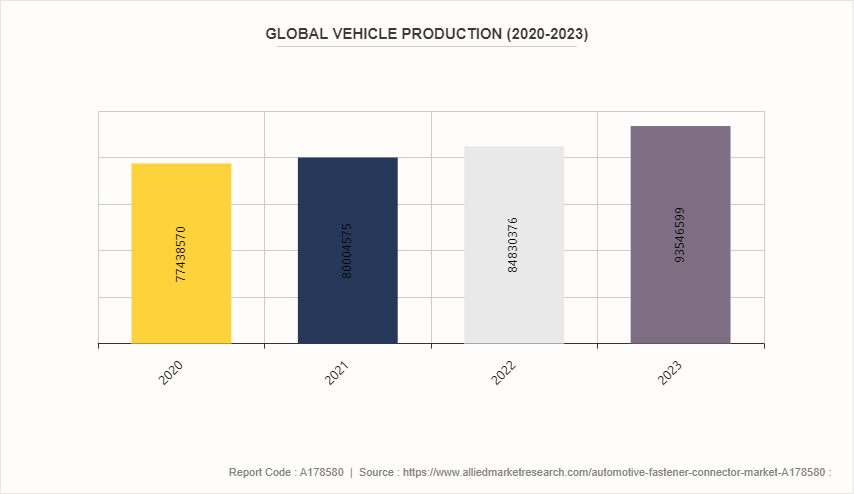 GLOBAL VEHICLE PRODUCTION (2020-2023)

77438570

80004575

84830376

93546599

2020

2021

2022

2023

Report Code : A178580 | Source : https://www.alliedmarketresearch.com/automotive-fastener-connector-market-A178580 :